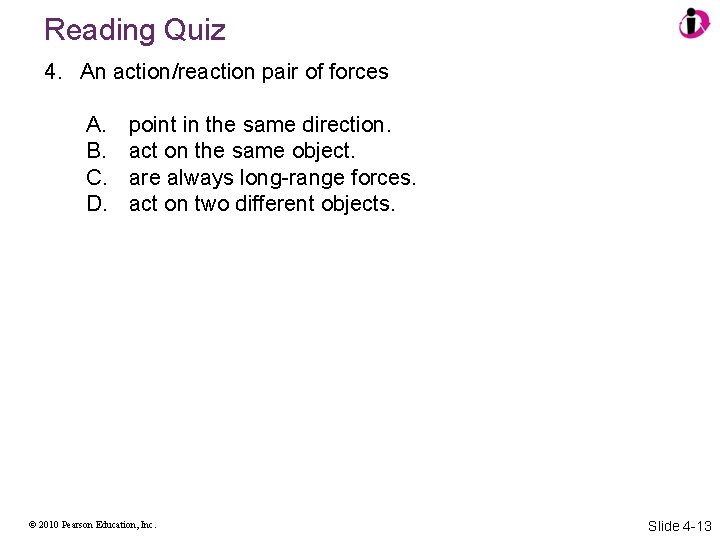 Reading Quiz

4. An action/reaction pair of forces

A. point in the same direction.
B. act on the same object.
C. are always long-range forces.
D. act on two different objects.

© 2010 Pearson Education, Inc.

Slide 4-13